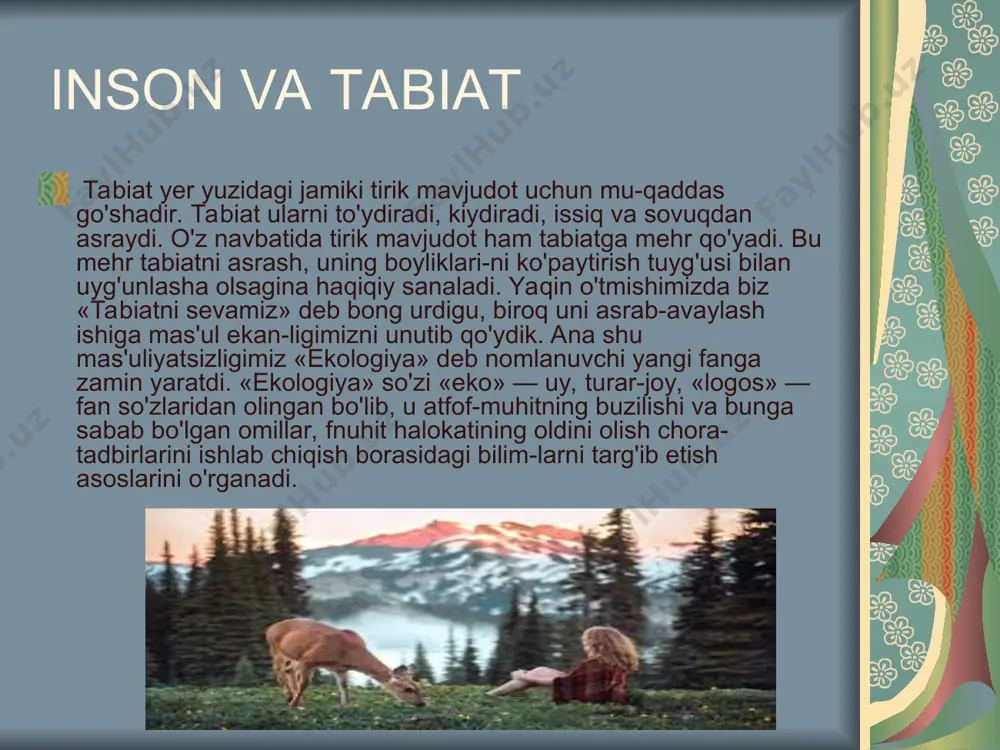 INSON VA TABIAT

Tabiat yer yuzidagi jamiki tirik mavjudot uchun mu-qaddas go'shadir. Tabiat ularni to'ydiradi, kiydiradi, issiq va sovuqdan asraydi. O'z navbatida tirik mavjudot ham tabiatga mehr qo'yadi. Bu mehr tabiatni asrash, uning boyliklari-ni ko'paytirish tuyg'usi bilan uyg'unlasha olsagina haqiqiy sanaladi. Yaqin o'tmishimizda biz «Tabiatni sevamiz» deb bong urdigu, biroq uni asrab-avaylash ishiga mas'ul ekan-ligimizni unutib qo'ydik. Ana shu mas'uliyatsizligimiz «Ekologiya» deb nomlanuvchi yangi fanga zamin yaratdi. «Ekologiya» so'zi «eko» — uy, turar-joy, «logos» — fan so'zlaridan olingan bo'lib, u atfof-muhitning buzilishi va bunga sabab bo'lgan omillar, fnuhit halokatining oldini olish chora-tadbirlarini ishlab chiqish borasidagi bilim-larni targ'ib etish asoslarini o'rganadi.

FaylHub.uz